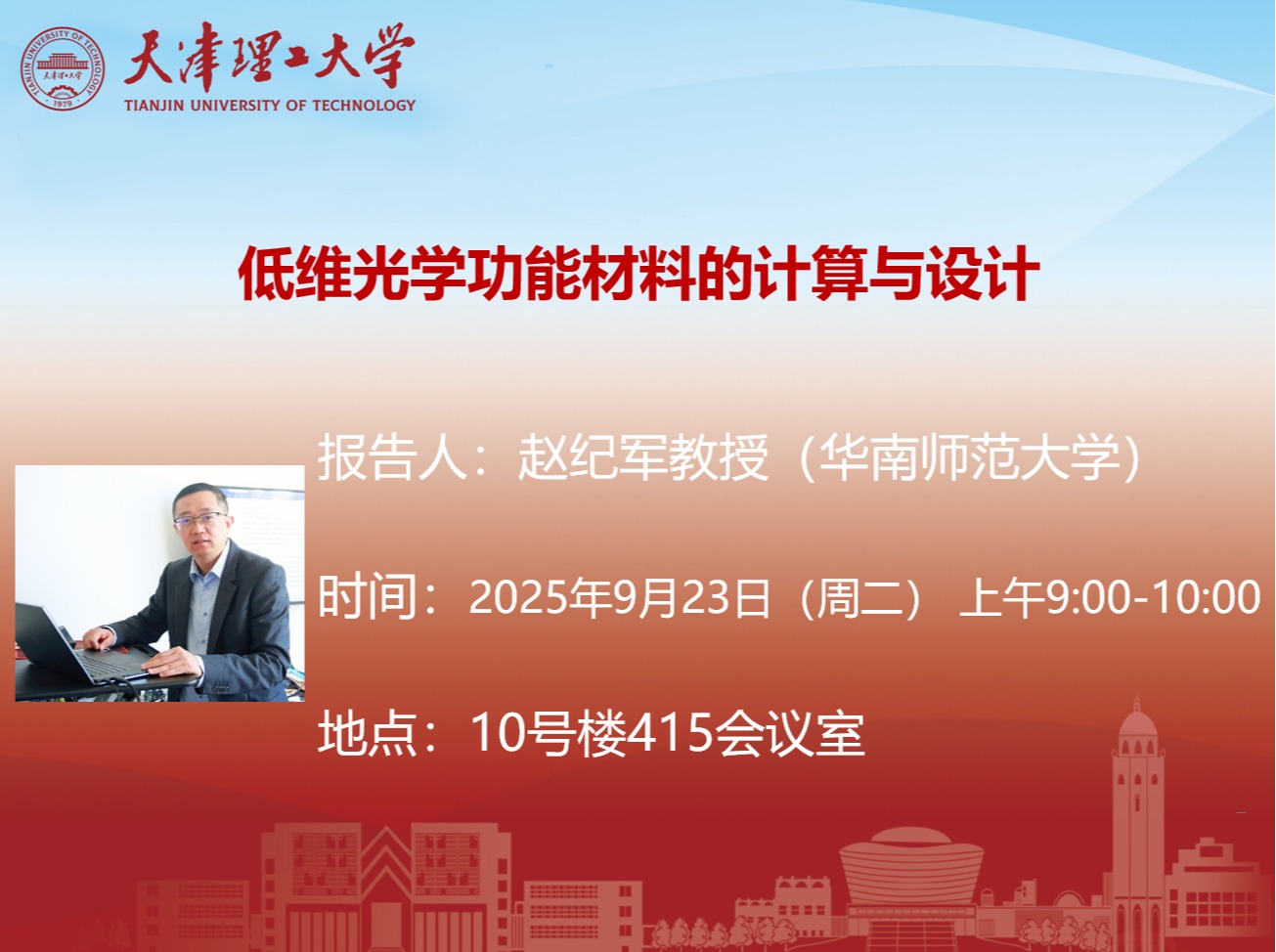 TIANJIN UNIVERSITY OF TECHNOLOGY 天津理工大学 1979

天津理工大学
TIANJIN UNIVERSITY OF TECHNOLOGY

低维光学功能材料的计算与设计

报告人：赵纪军教授（华南师范大学）

时间：2025年9月23日（周二） 上午9:00-10:00

地点：10号楼415会议室